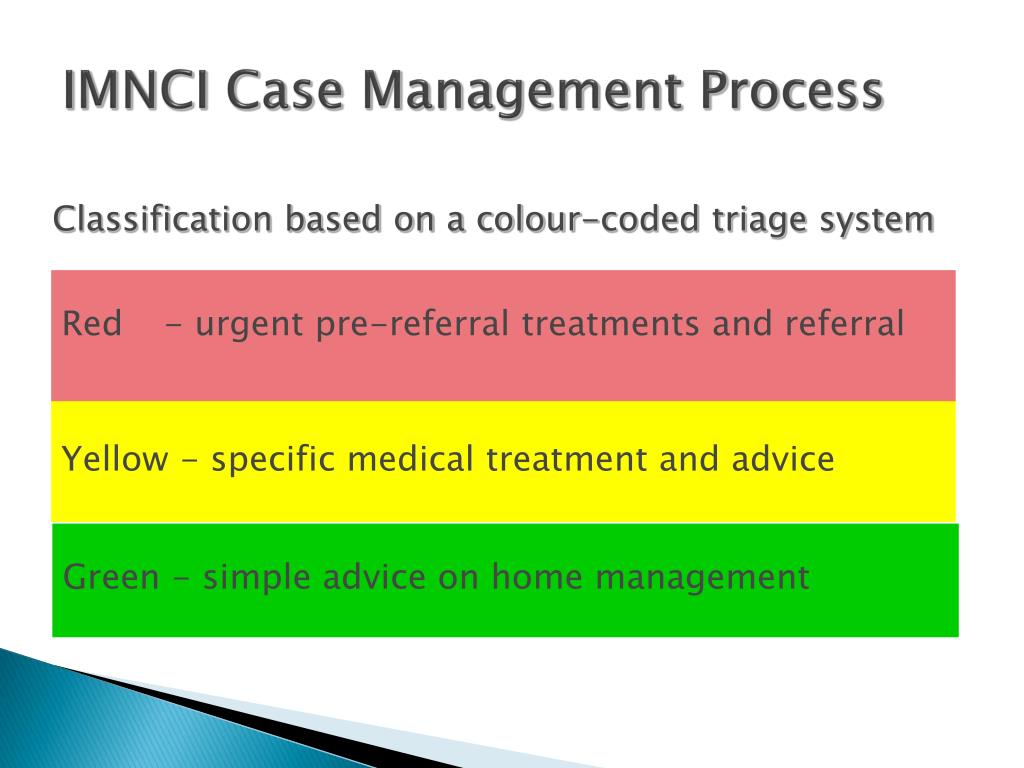 IMNCI Case Management Process

Classification based on a colour-coded triage system

Red - urgent pre-referral treatments and referral

Yellow - specific medical treatment and advice

Green - simple advice on home management